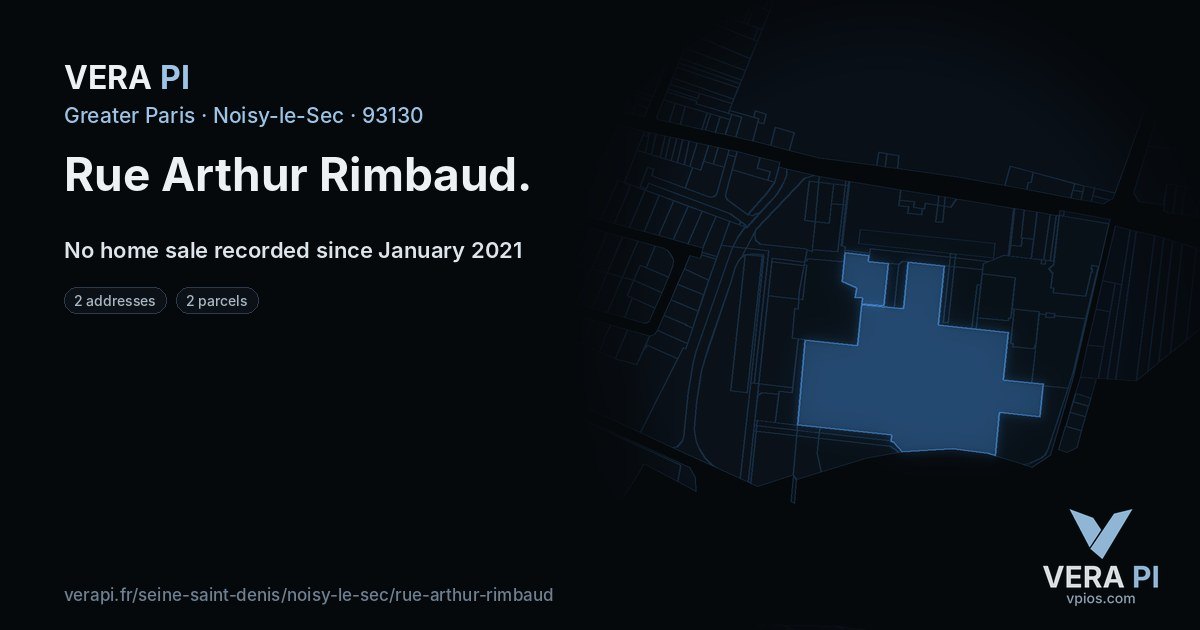 VERA PI

Greater Paris · Noisy-le-Sec · 93130

Rue Arthur Rimbaud.

No home sale recorded since January 2021

2 addresses

2 parcels

verapi.fr/seine-saint-denis/noisy-le-sec/rue-arthur-rimbaud

VERA PI
vpios.com